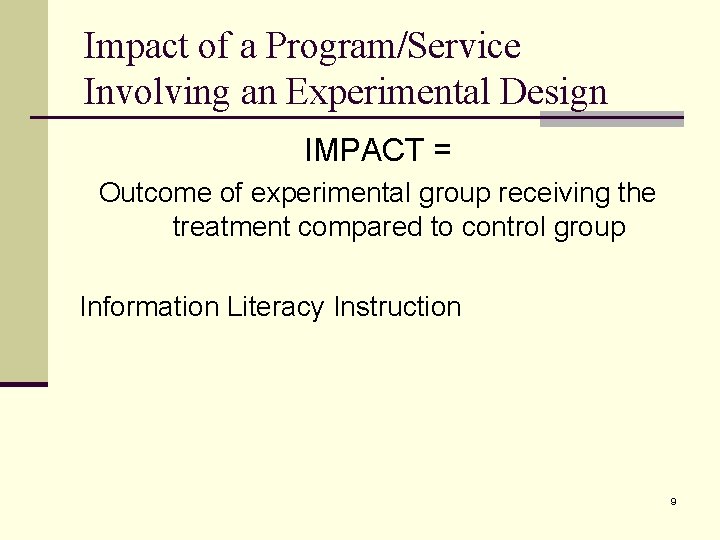 Impact of a Program/Service Involving an Experimental Design

IMPACT =

Outcome of experimental group receiving the treatment compared to control group

Information Literacy Instruction

9